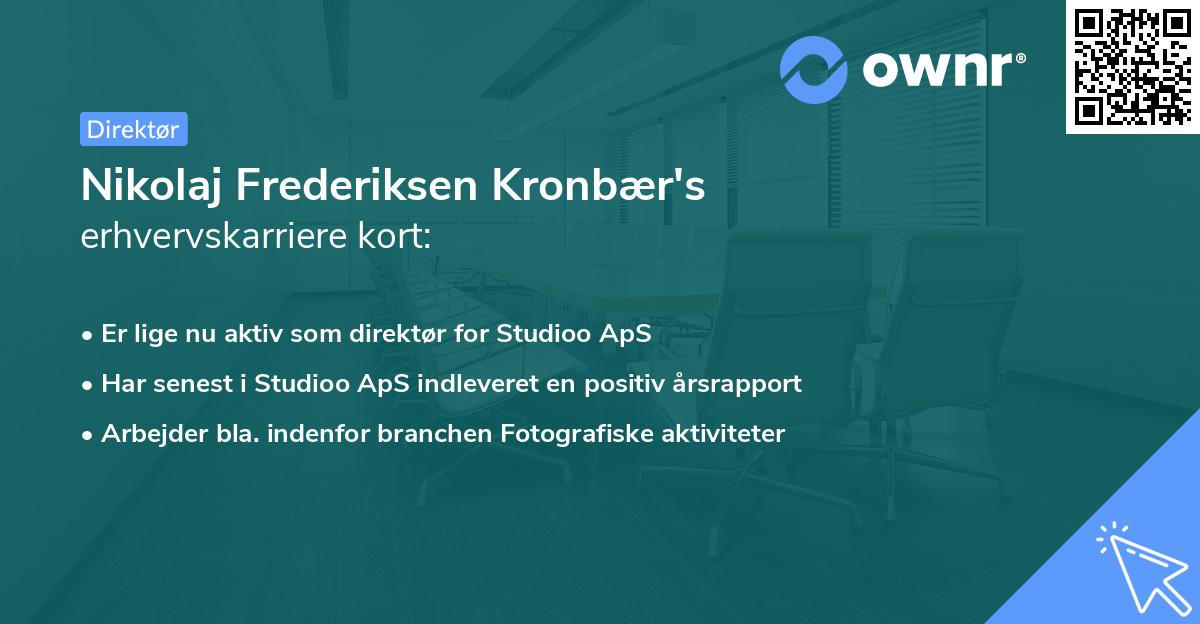 ownr®

Direktør

Nikolaj Frederiksen Kronbær's
erhvervskarriere kort:

• Er lige nu aktiv som direktør for Studioo ApS
• Har senest i Studioo ApS indleveret en positiv årsrapport
• Arbejder bla. indenfor branchen Fotografiske aktiviteter